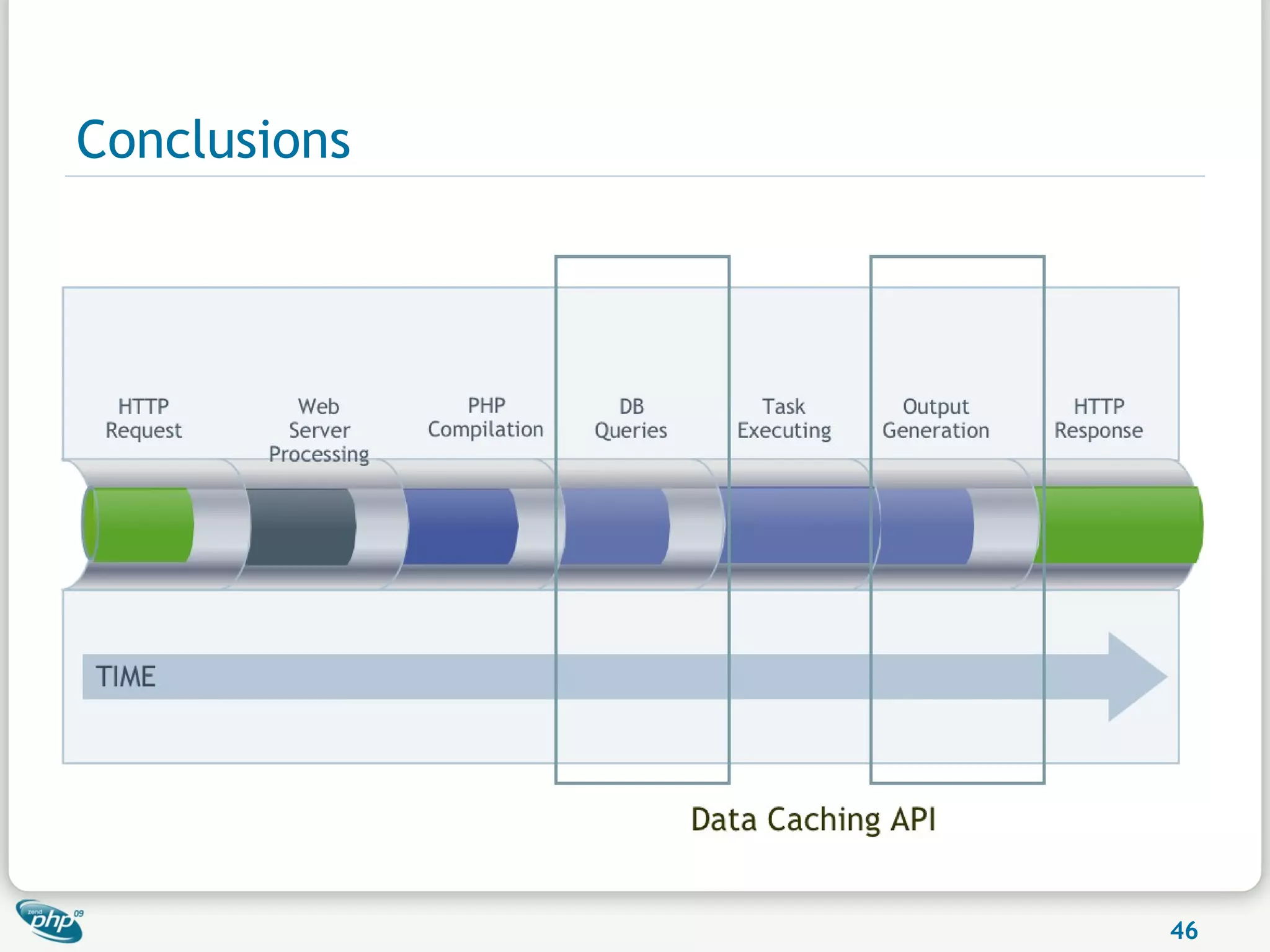 Conclusions

HTTP Request

Web Server Processing

PHP Compilation

DB Queries

Task Executing

Output Generation

HTTP Response

TIME

Data Caching API

zend php 09

46